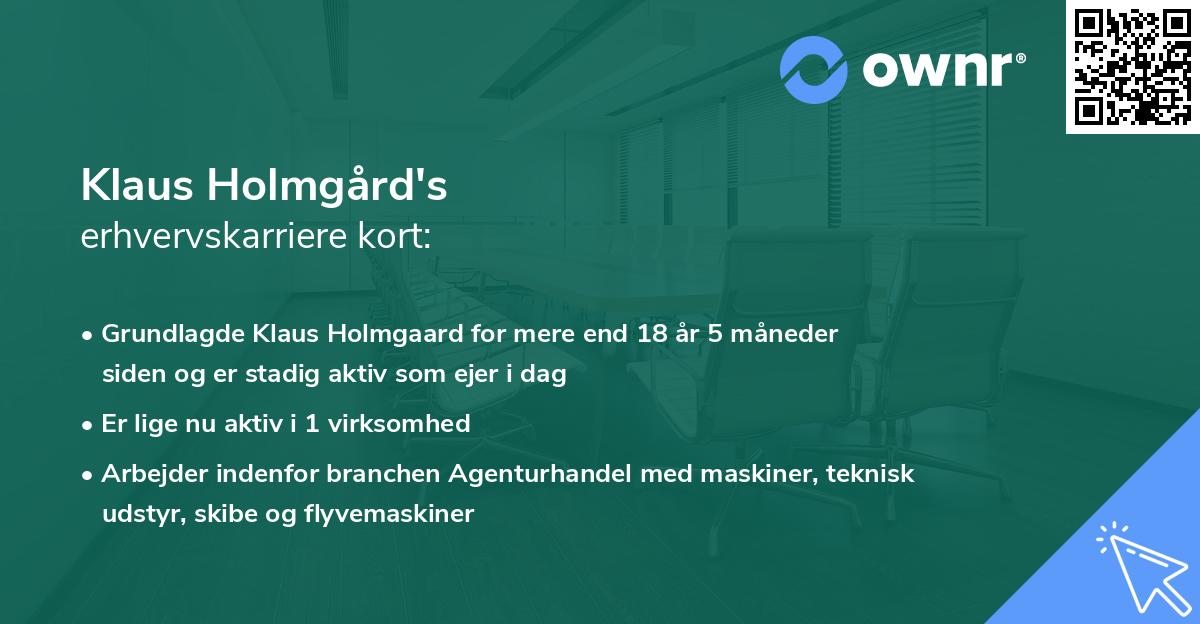 ownr®

Klaus Holmgård's
erhvervskarriere kort:

• Grundlagde Klaus Holmgaard for mere end 18 år 5 måneder siden og er stadig aktiv som ejer i dag

• Er lige nu aktiv i 1 virksomhed

• Arbejder indenfor branchen Agenturhandel med maskiner, teknisk udstyr, skibe og flyvemaskiner